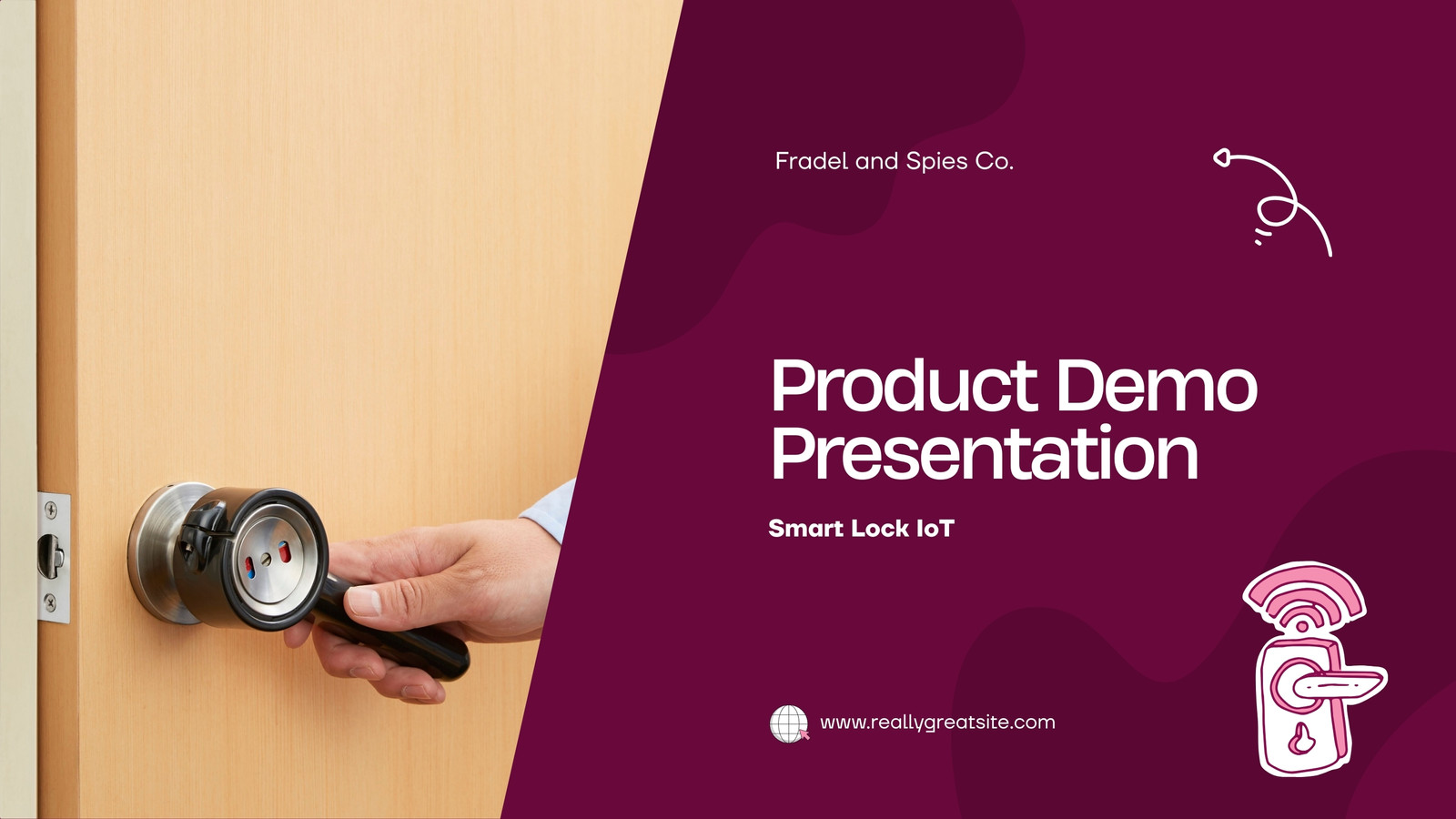 Fradel and Spies Co.

Product Demo Presentation

Smart Lock IoT

www.reallygreatsite.com